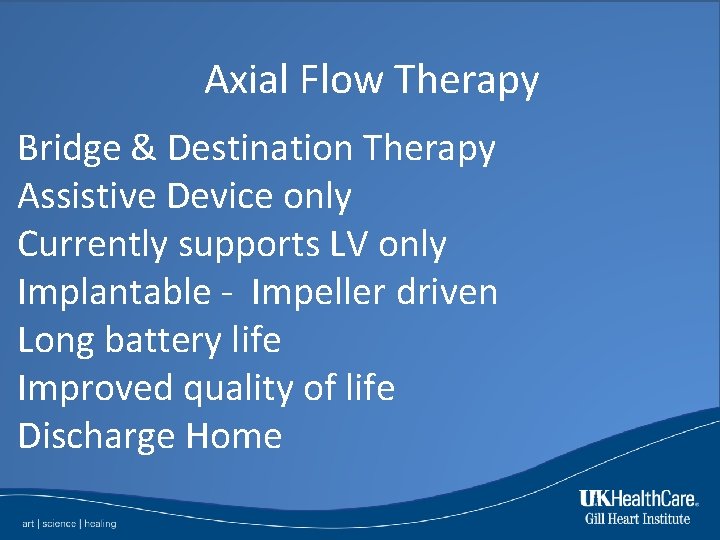 Axial Flow Therapy

Bridge & Destination Therapy
Assistive Device only
Currently supports LV only
Implantable - Impeller driven
Long battery life
Improved quality of life
Discharge Home

art | science | healing

UKHealthCare.
Gill Heart Institute